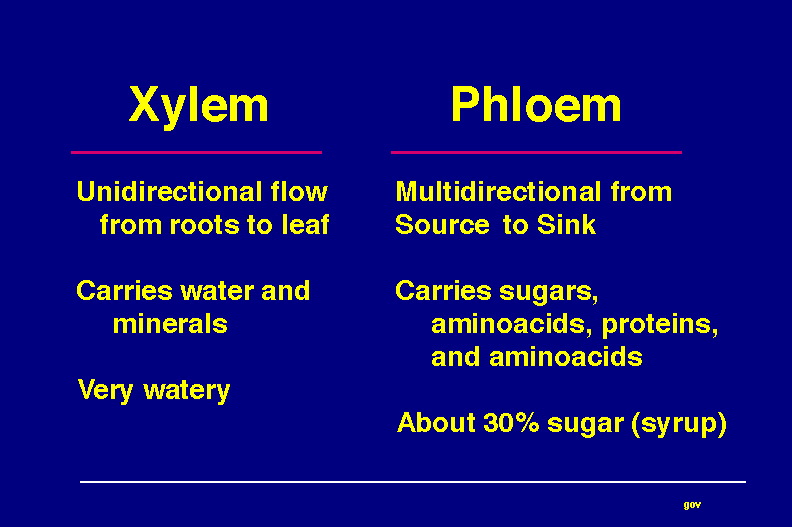 Xylem

Unidirectional flow from roots to leaf

Carries water and minerals

Very watery

Phloem

Multidirectional from Source to Sink

Carries sugars, aminoacids, proteins, and aminoacids

About 30% sugar (syrup)

gov